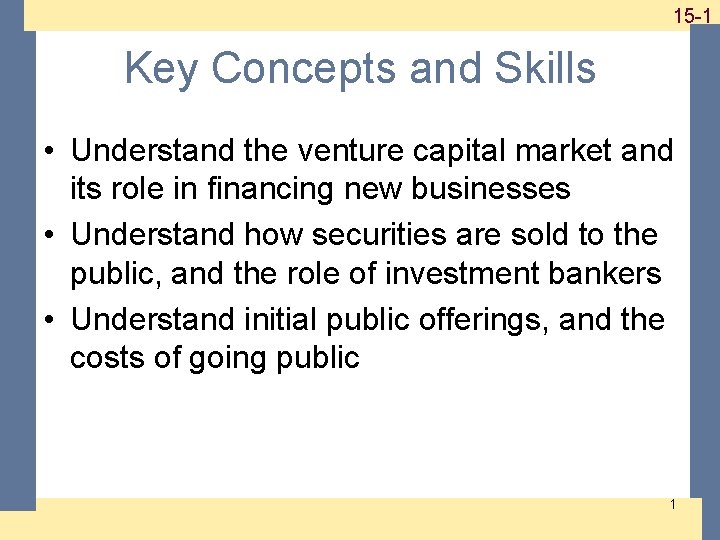 15-1

Key Concepts and Skills

• Understand the venture capital market and its role in financing new businesses
• Understand how securities are sold to the public, and the role of investment bankers
• Understand initial public offerings, and the costs of going public

1